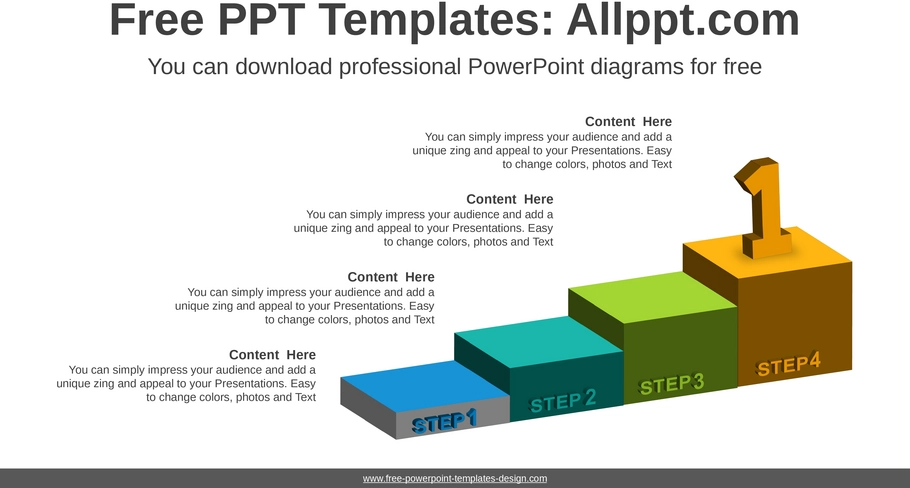 Free PPT Templates: Allppt.com

You can download professional PowerPoint diagrams for free

Content Here
You can simply impress your audience and add a unique zing and appeal to your Presentations. Easy to change colors, photos and Text

Content Here
You can simply impress your audience and add a unique zing and appeal to your Presentations. Easy to change colors, photos and Text

Content Here
You can simply impress your audience and add a unique zing and appeal to your Presentations. Easy to change colors, photos and Text

Content Here
You can simply impress your audience and add a unique zing and appeal to your Presentations. Easy to change colors, photos and Text

1

STEP 1

STEP 2

STEP 3

STEP 4

www.free-powerpoint-templates-design.com